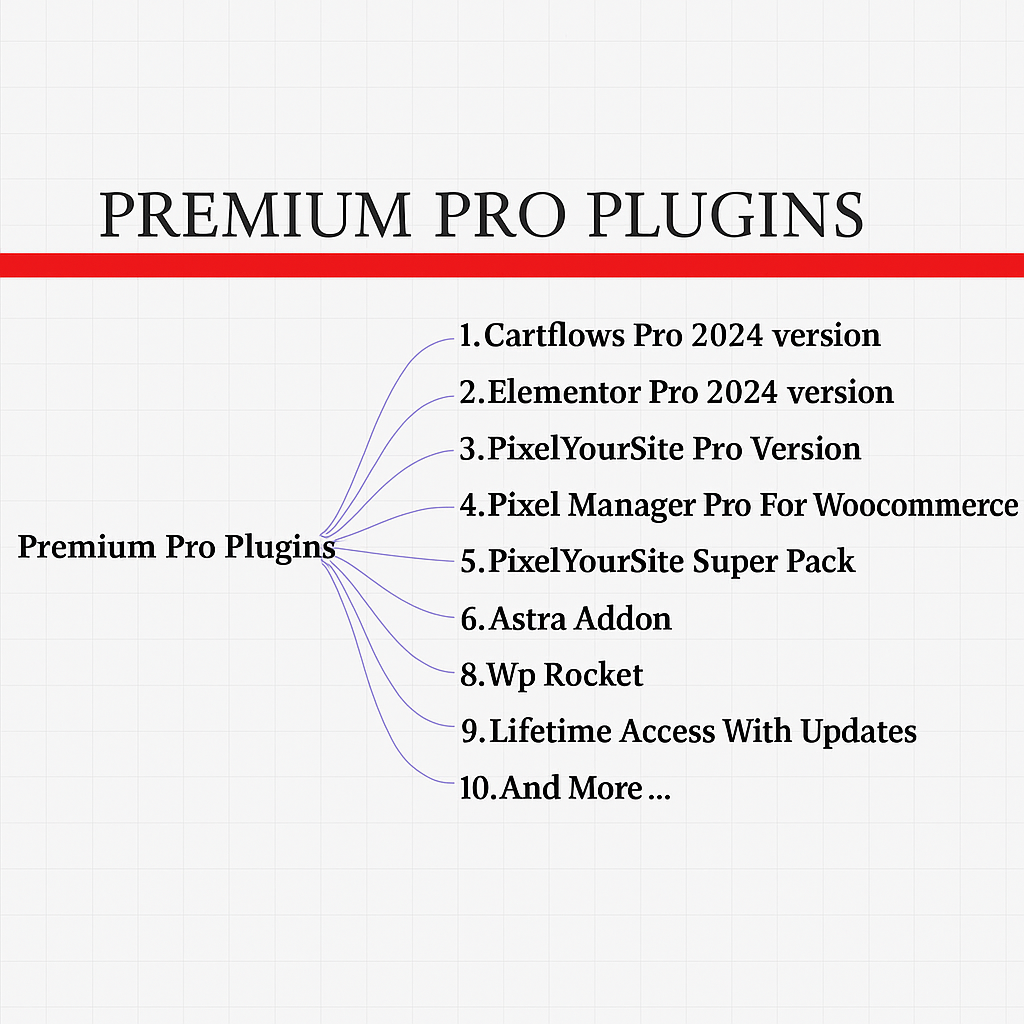 PREMIUM PRO PLUGINS

Premium Pro Plugins

1.Cartflows Pro 2024 version
2.Elementor Pro 2024 version
3.PixelYourSite Pro Version
4.Pixel Manager Pro For Woocommerce
5.PixelYourSite Super Pack
6.Astra Addon
8.Wp Rocket
9.Lifetime Access With Updates
10.And More ...